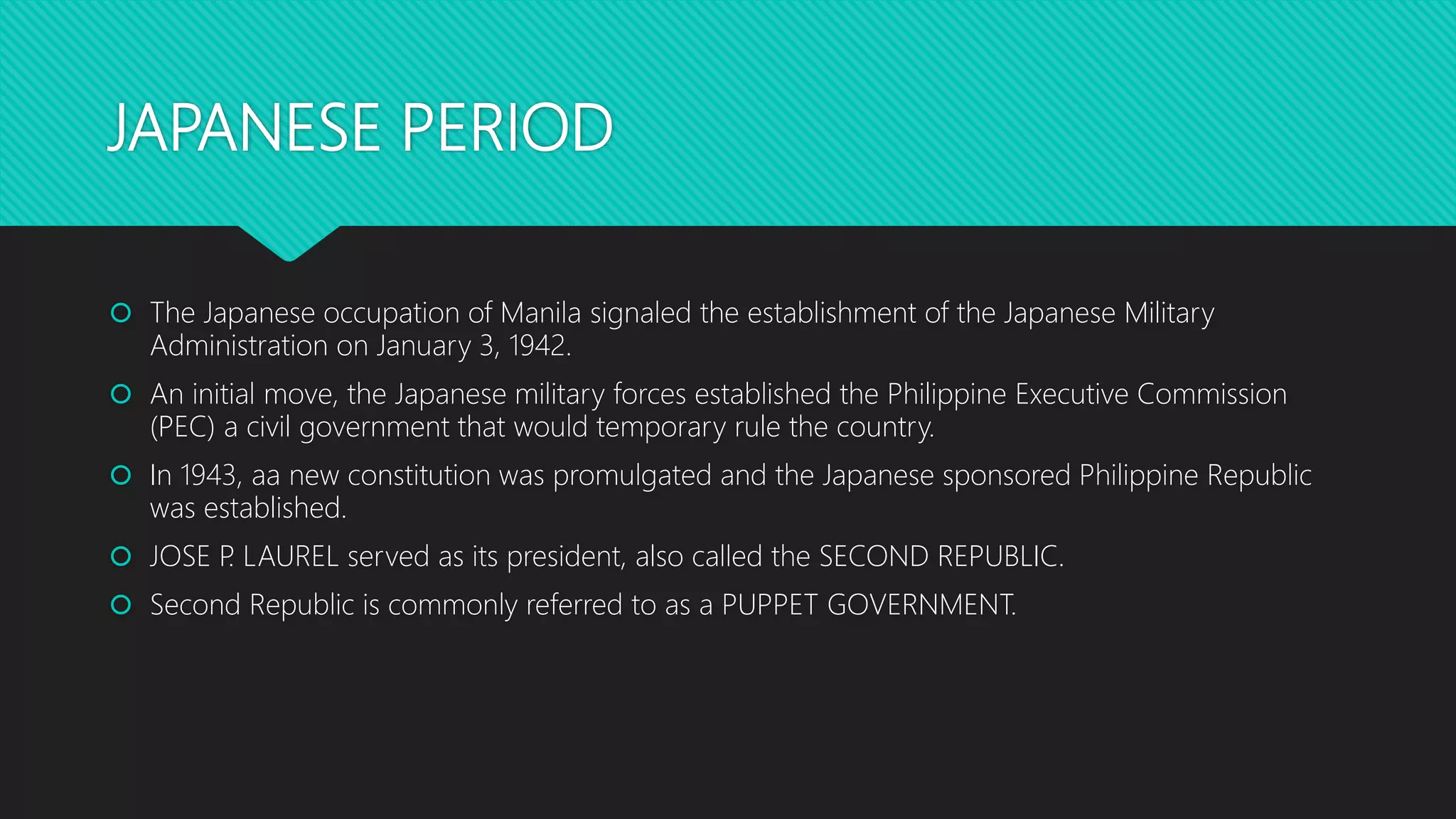 JAPANESE PERIOD

The Japanese occupation of Manila signaled the establishment of the Japanese Military Administration on January 3, 1942.

An initial move, the Japanese military forces established the Philippine Executive Commission (PEC) a civil government that would temporary rule the country.

In 1943, aa new constitution was promulgated and the Japanese sponsored Philippine Republic was established.

JOSE P. LAUREL served as its president, also called the SECOND REPUBLIC.

Second Republic is commonly referred to as a PUPPET GOVERNMENT.